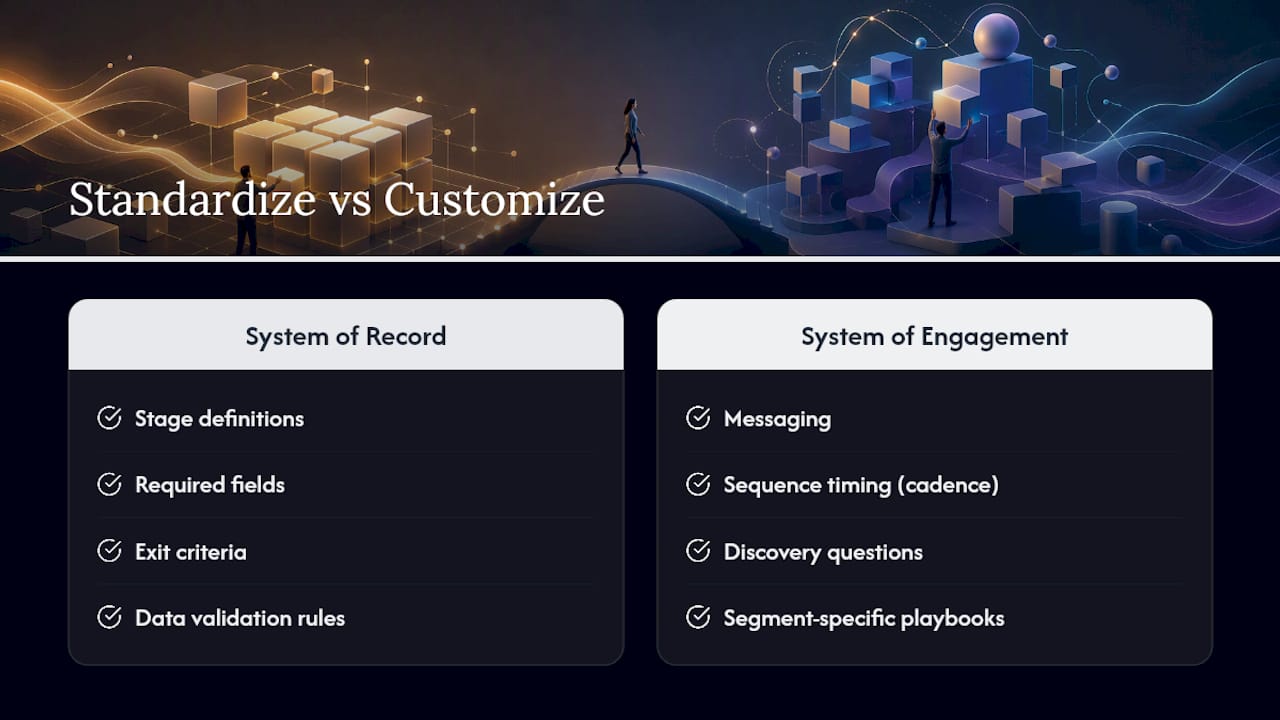 Standardize vs Customize

System of Record

Stage definitions

Required fields

Exit criteria

Data validation rules

System of Engagement

Messaging

Sequence timing (cadence)

Discovery questions

Segment-specific playbooks